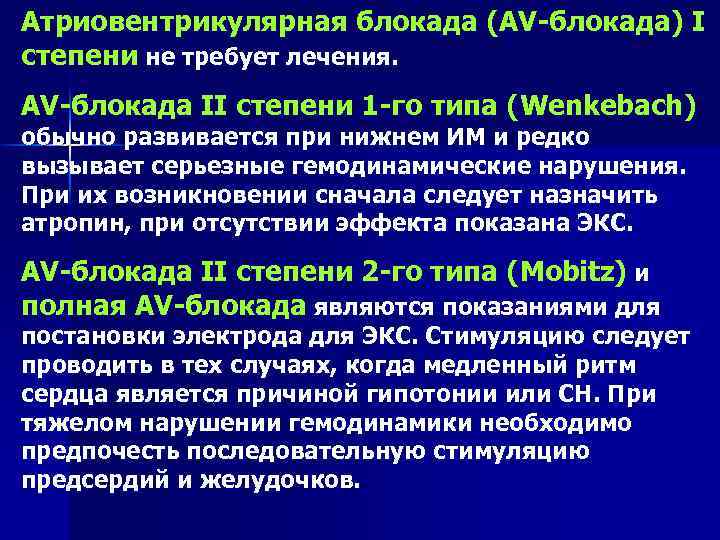 Атриовентрикулярная блокада (AV-блокада) I степени не требует лечения.

AV-блокада II степени 1-го типа (Wenkebach) обычно развивается при нижнем ИМ и редко вызывает серьезные гемодинамические нарушения. При их возникновении сначала следует назначить атропин, при отсутствии эффекта показана ЭКС.

AV-блокада II степени 2-го типа (Mobitz) и полная AV-блокада являются показаниями для постановки электрода для ЭКС. Стимуляцию следует проводить в тех случаях, когда медленный ритм сердца является причиной гипотонии или СН. При тяжелом нарушении гемодинамики необходимо предпочесть последовательную стимуляцию предсердий и желудочков.